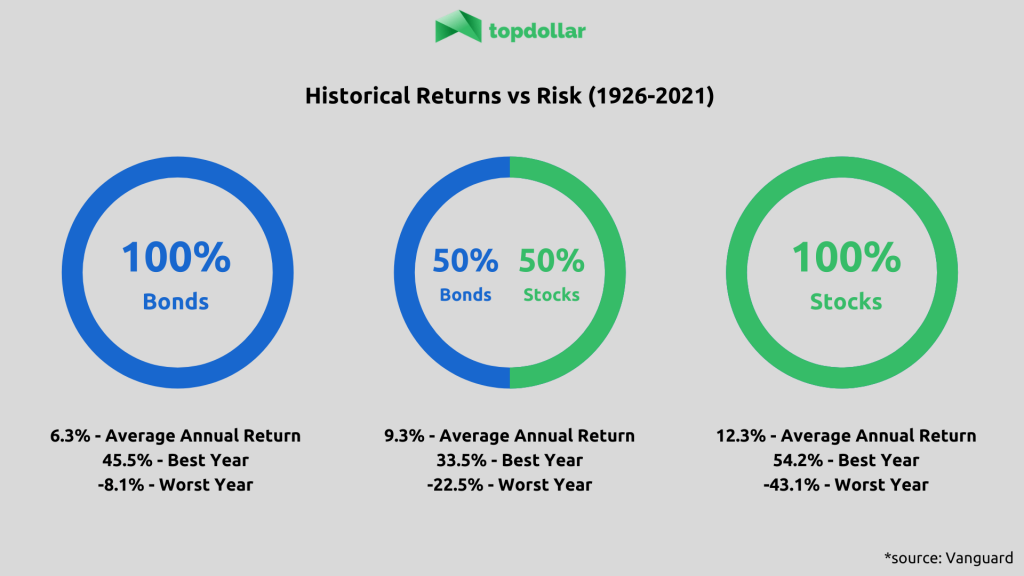 topdollar

Historical Returns vs Risk (1926-2021)

100%
Bonds

50%
Bonds

50%
Stocks

100%
Stocks

6.3% - Average Annual Return
45.5% - Best Year
-8.1% - Worst Year

9.3% - Average Annual Return
33.5% - Best Year
-22.5% - Worst Year

12.3% - Average Annual Return
54.2% - Best Year
-43.1% - Worst Year

*source: Vanguard